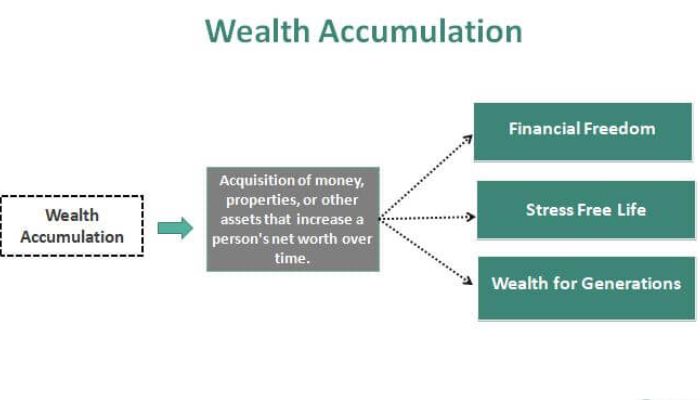 Wealth Accumulation

Wealth Accumulation

Acquisition of money, properties, or other assets that increase a person's net worth over time.

Financial Freedom

Stress Free Life

Wealth for Generations